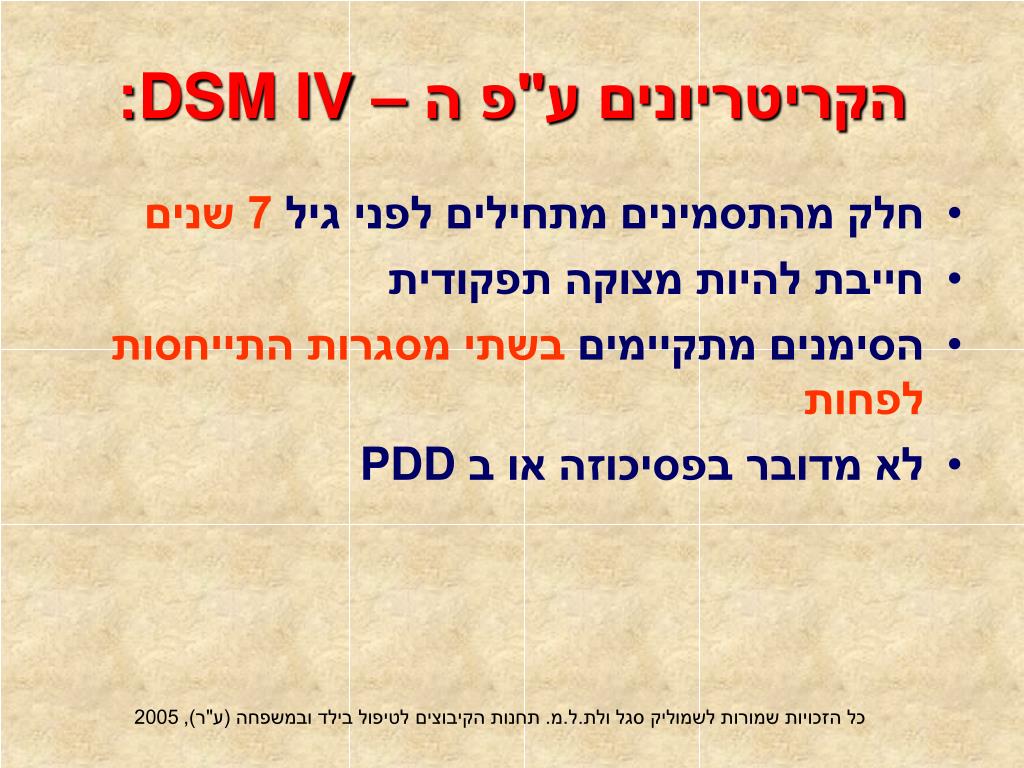 הקריטריונים ע"פ ה – DSM IV:

• חלק מהתסמינים מתחילים לפני גיל 7 שנים
• חייבת להיות מצוקה תפקודית
• הסימנים מתקיימים בשתי מסגרות התייחסות לפחות
• לא מדובר בפסיכוזה או ב PDD

כל הזכויות שמורות לשמוליק סגל ולת.ל.מ. תחנות הקיבוצים לטיפול בילד ובמשפחה (ע"ר), 2005